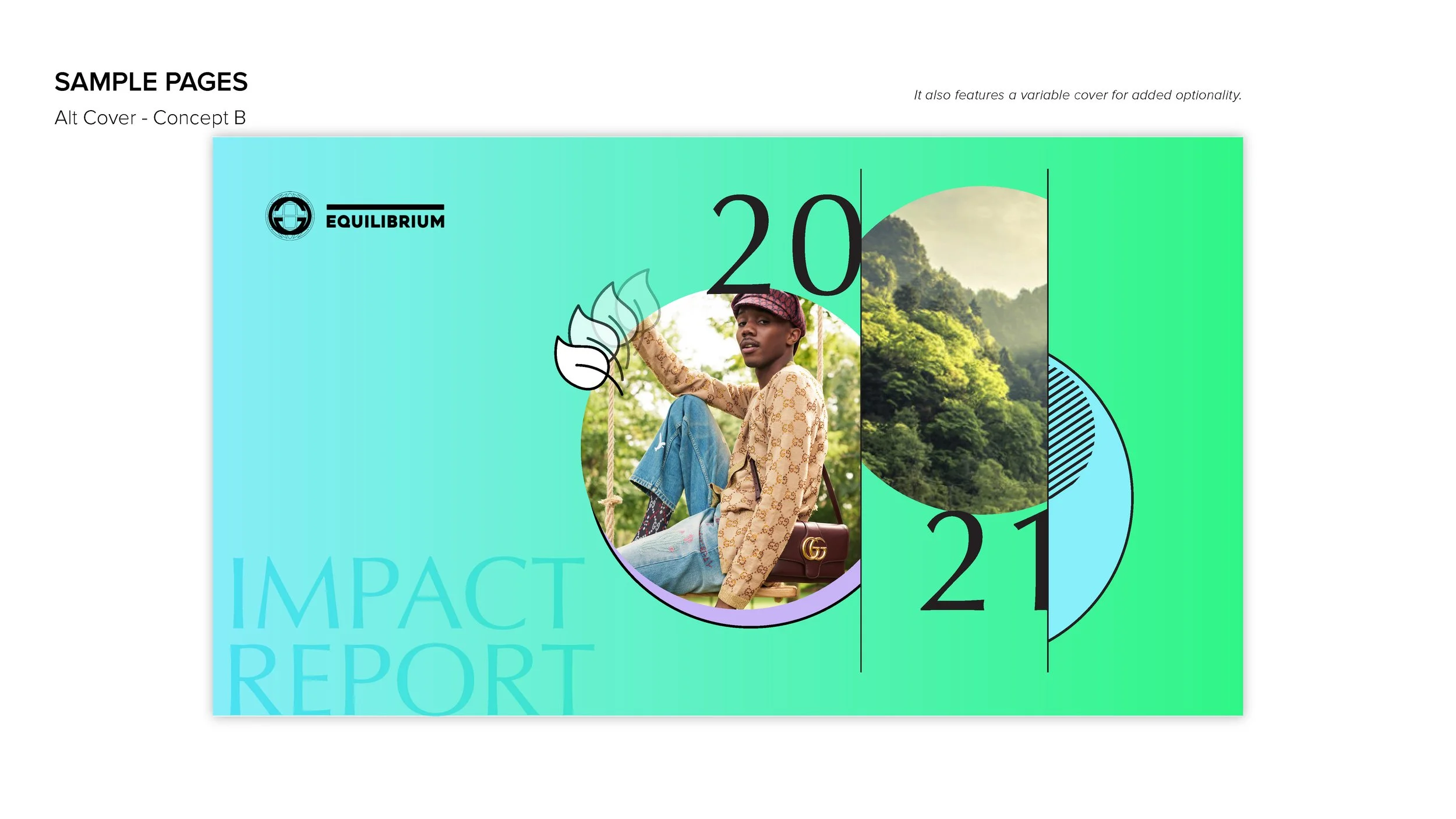 SAMPLE PAGES

Alt Cover - Concept B

It also features a variable cover for added optionality.

EQUILIBRIUM

20

21

IMPACT REPORT